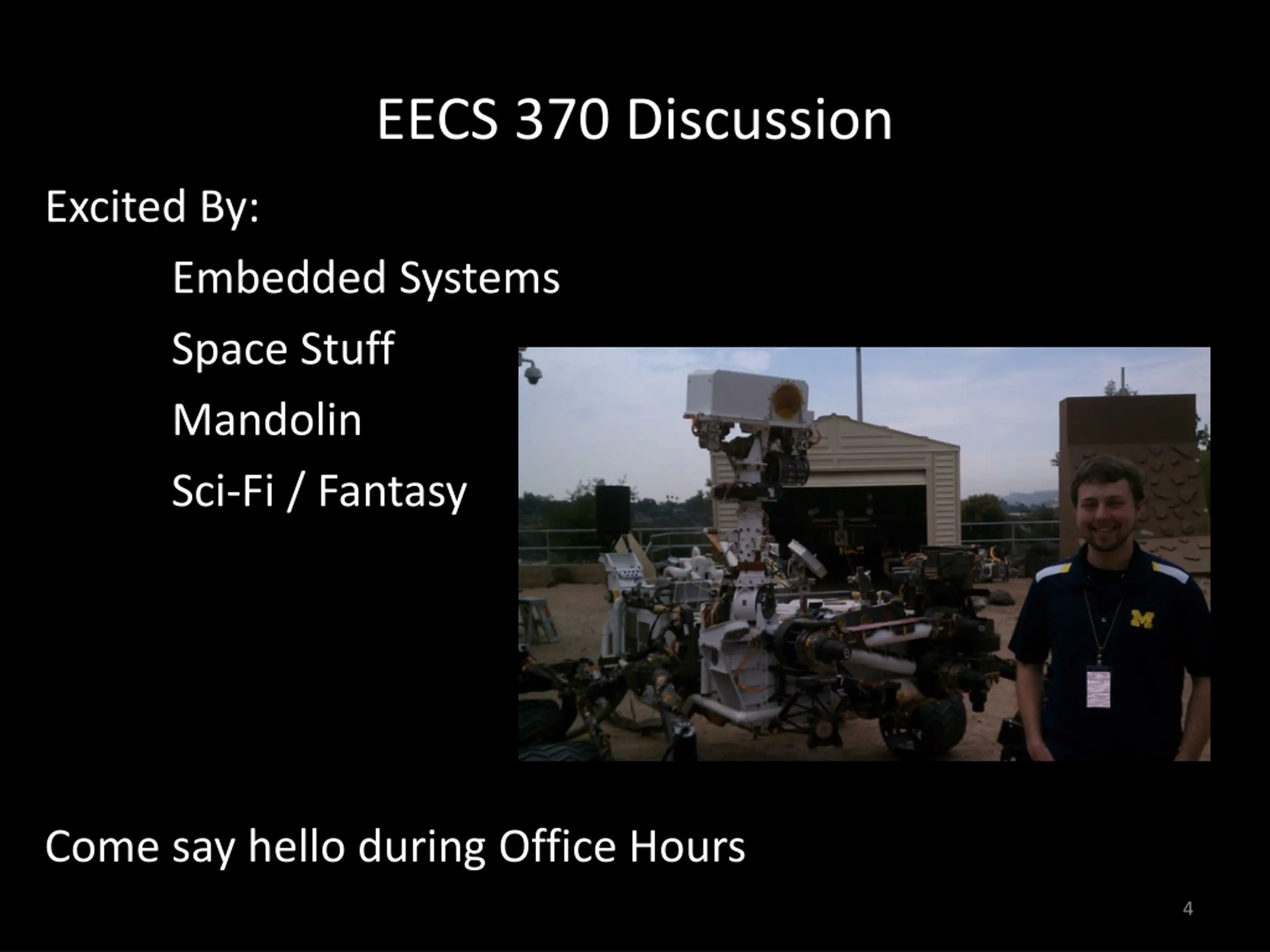 EECS 370 Discussion

Excited By:

Embedded Systems

Space Stuff

Mandolin

Sci-Fi / Fantasy

M

Come say hello during Office Hours

4